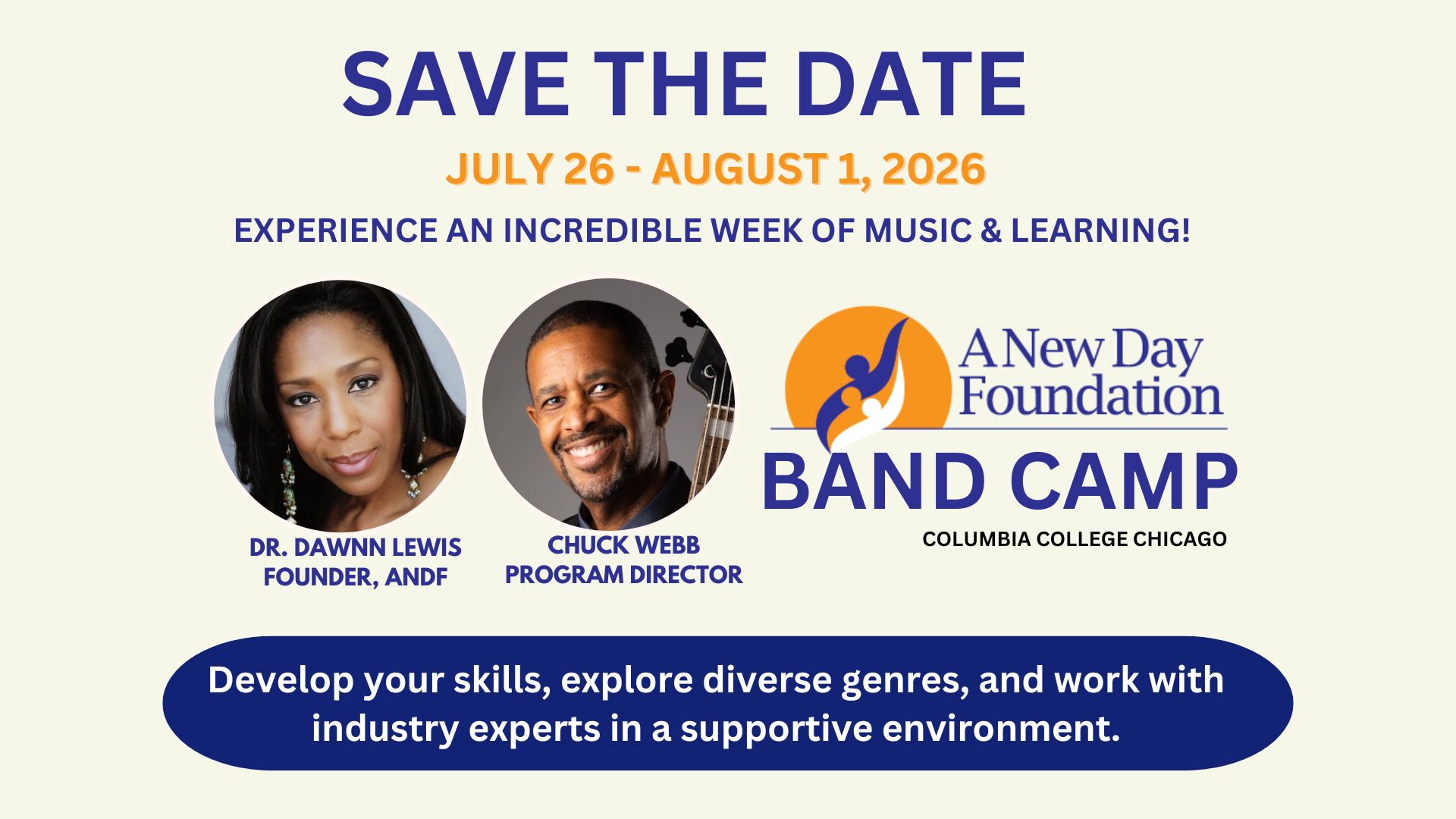 SAVE THE DATE

JULY 26 - AUGUST 1, 2026

EXPERIENCE AN INCREDIBLE WEEK OF MUSIC & LEARNING!

DR. DAWNN LEWIS
FOUNDER, ANDF

CHUCK WEBB
PROGRAM DIRECTOR

A New Day Foundation

BAND CAMP

COLUMBIA COLLEGE CHICAGO

Develop your skills, explore diverse genres, and work with industry experts in a supportive environment.